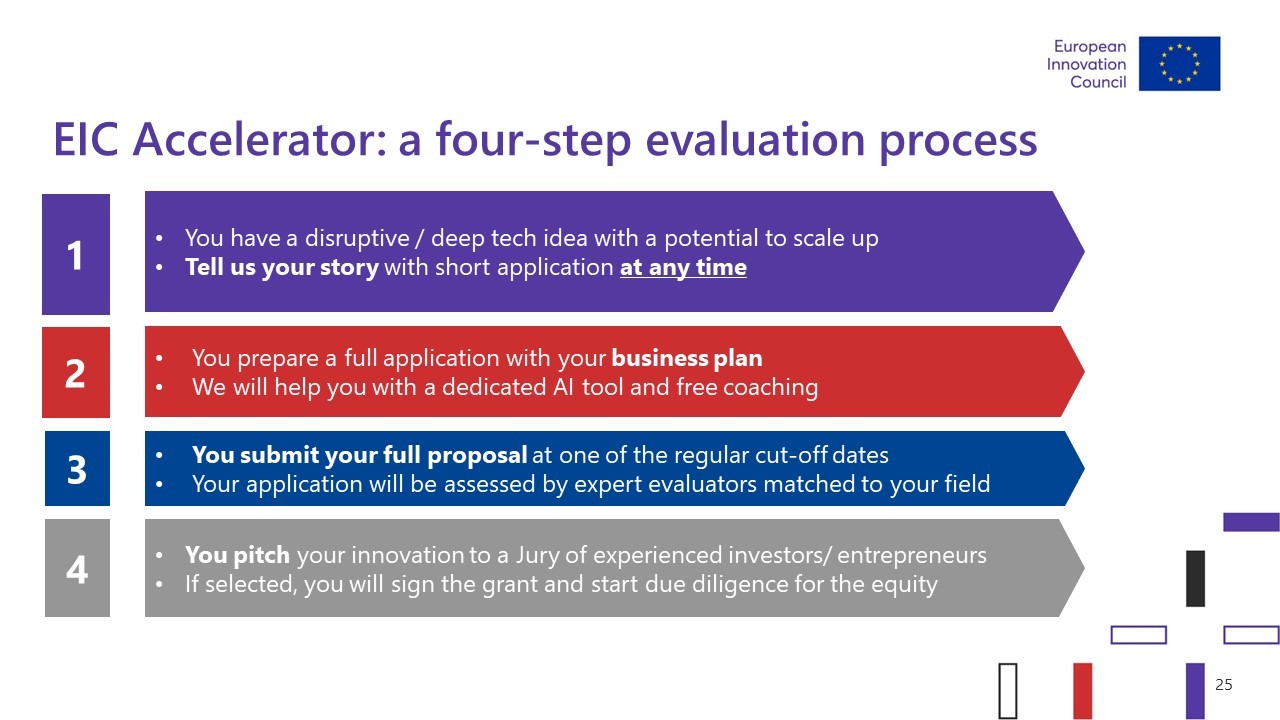 European Innovation Council

EIC Accelerator: a four-step evaluation process

1

• You have a disruptive / deep tech idea with a potential to scale up
• Tell us your story with short application at any time

2

• You prepare a full application with your business plan
• We will help you with a dedicated AI tool and free coaching

3

• You submit your full proposal at one of the regular cut-off dates
• Your application will be assessed by expert evaluators matched to your field

4

• You pitch your innovation to a Jury of experienced investors/ entrepreneurs
• If selected, you will sign the grant and start due diligence for the equity

25